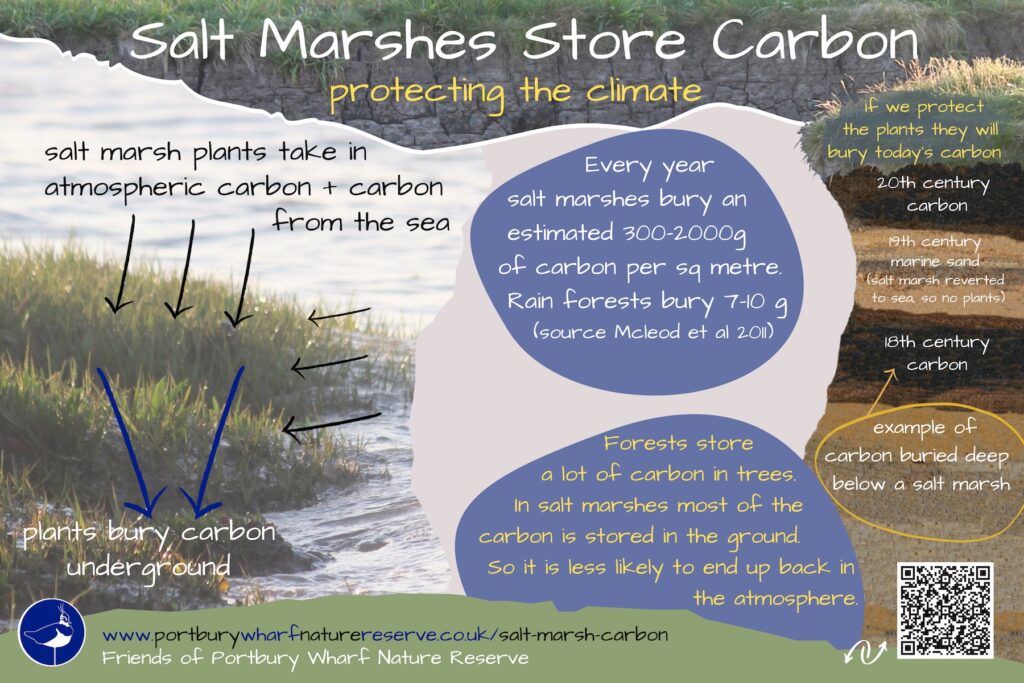 Salt Marshes Store Carbon

protecting the climate

salt marsh plants take in atmospheric carbon + carbon from the sea

plants bury carbon underground

Every year salt marshes bury an estimated 300-2000g of carbon per sq metre. Rain forests bury 7-10 g (source Mcleod et al 2011)

Forests store a lot of carbon in trees. In salt marshes most of the carbon is stored in the ground. So it is less likely to end up back in the atmosphere.

if we protect the plants they will bury today's carbon

20th century carbon

19th century marine sand (salt marsh reverted to sea, so no plants)

18th century carbon

example of carbon buried deep below a salt marsh

www.portburywharfnaturereserve.co.uk/salt-marsh-carbon
Friends of Portbury Wharf Nature Reserve